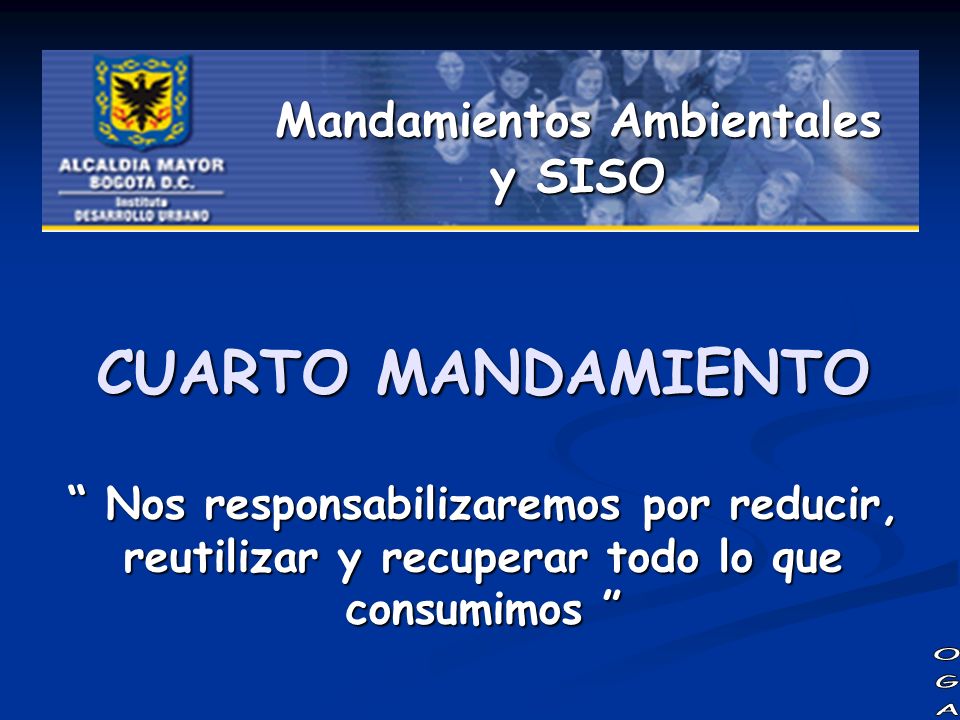 ALCALDIA MAYOR
BOGOTA D.C.
Instituto
DESARROLLO URBANO

Mandamientos Ambientales y SISO

CUARTO MANDAMIENTO

“ Nos responsabilizaremos por reducir, reutilizar y recuperar todo lo que consumimos ”

OGA